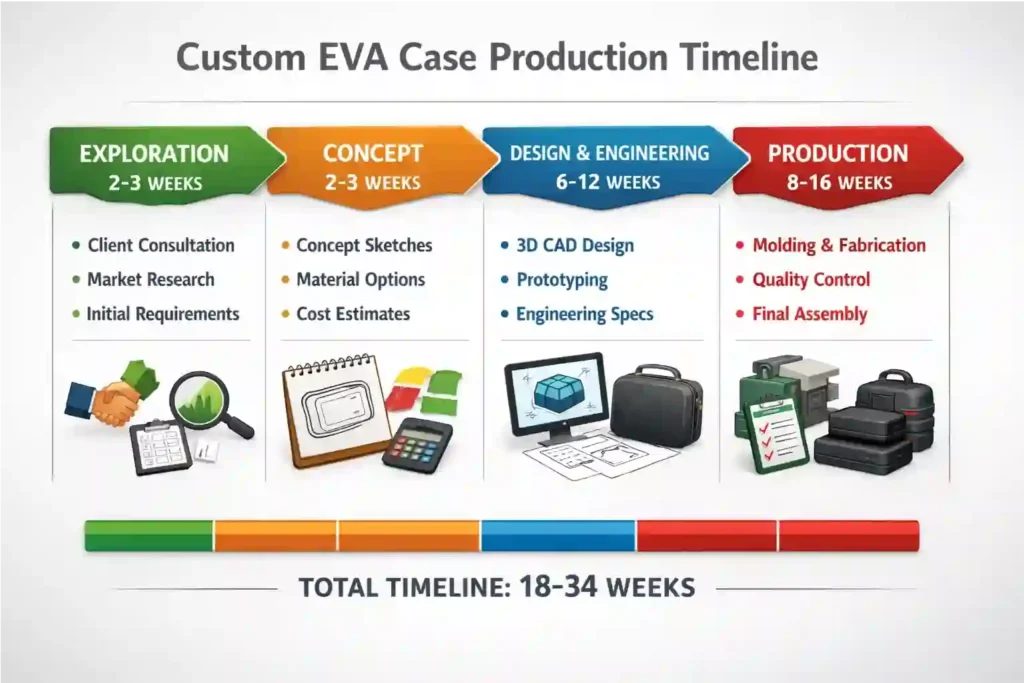 Custom EVA Case Production Timeline

EXPLORATION
2-3 WEEKS

- Client Consultation
- Market Research
- Initial Requirements

CONCEPT
2-3 WEEKS

- Concept Sketches
- Material Options
- Cost Estimates

DESIGN & ENGINEERING
6-12 WEEKS

- 3D CAD Design
- Prototyping
- Engineering Specs

PRODUCTION
8-16 WEEKS

- Molding & Fabrication
- Quality Control
- Final Assembly

TOTAL TIMELINE: 18-34 WEEKS